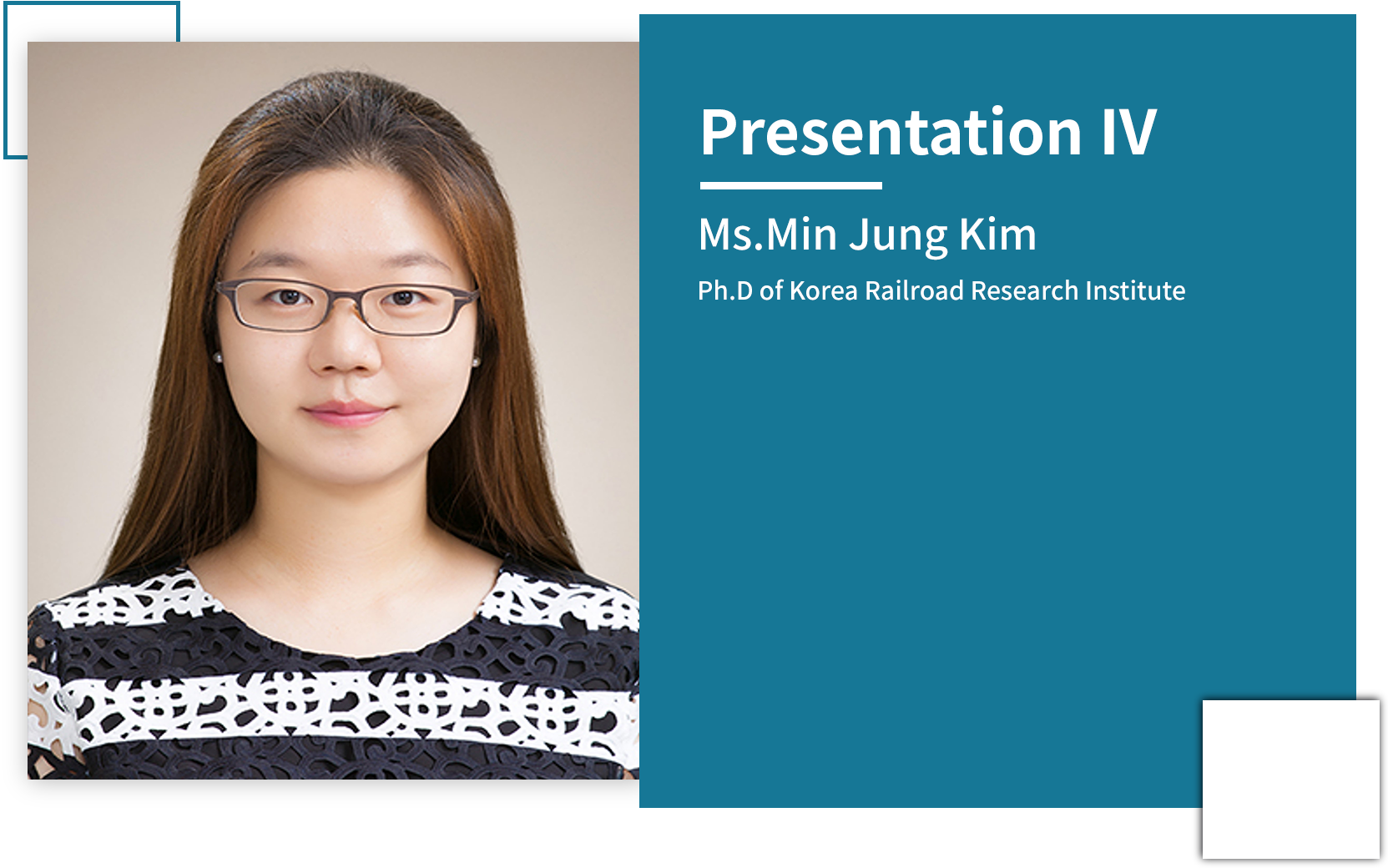 Presentation IV

Ms.Min Jung Kim

Ph.D of Korea Railroad Research Institute